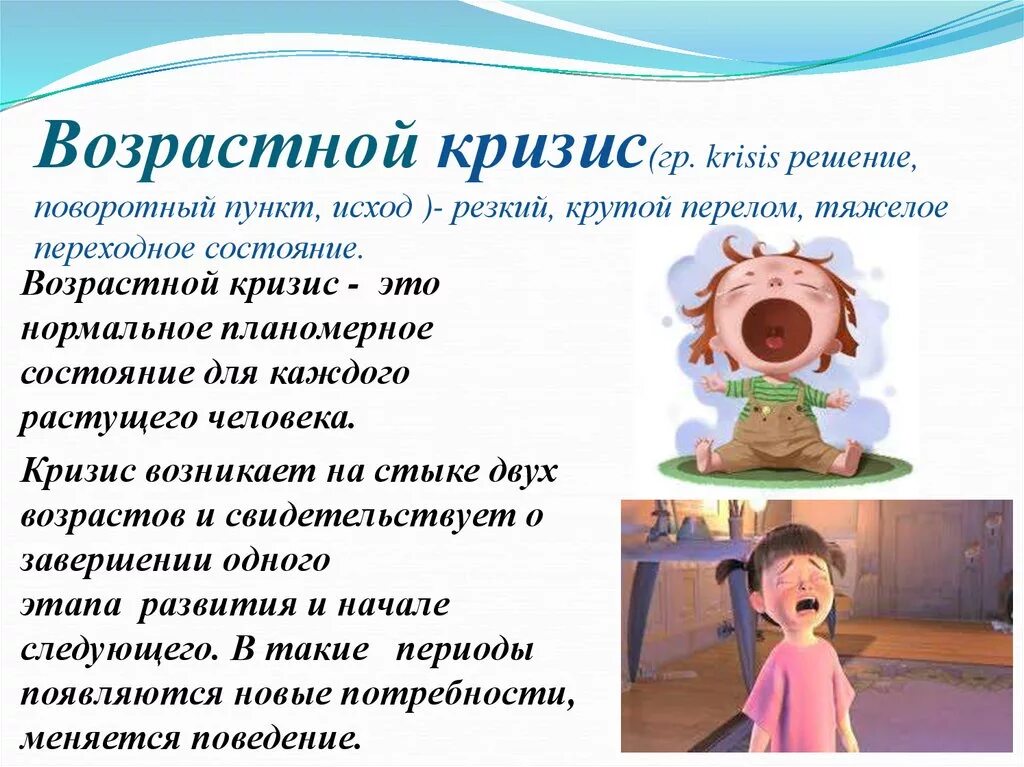 Возрастной кризис(гр. krisis решение, поворотный пункт, исход )- резкий, крутой перелом, тяжелое переходное состояние.

Возрастной кризис - это нормальное планомерное состояние для каждого растущего человека.

Кризис возникает на стыке двух возрастов и свидетельствует о завершении одного этапа развития и начале следующего. В такие периоды появляются новые потребности, меняется поведение.